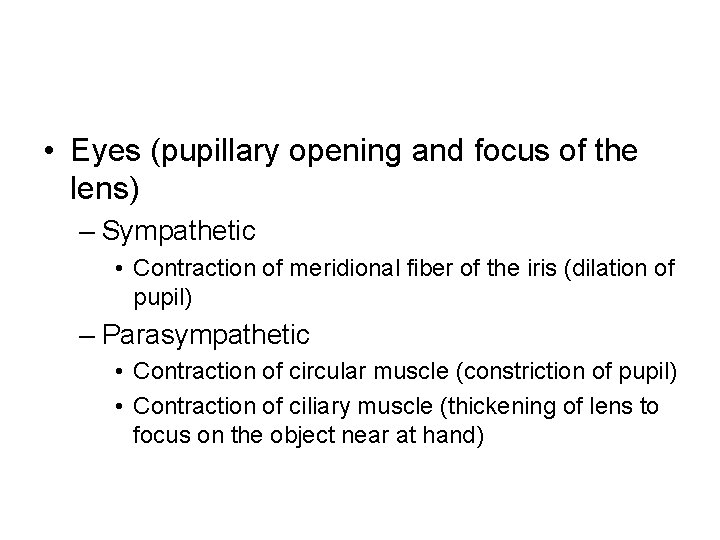 • Eyes (pupillary opening and focus of the lens)

– Sympathetic

• Contraction of meridional fiber of the iris (dilation of pupil)

– Parasympathetic

• Contraction of circular muscle (constriction of pupil)

• Contraction of ciliary muscle (thickening of lens to focus on the object near at hand)